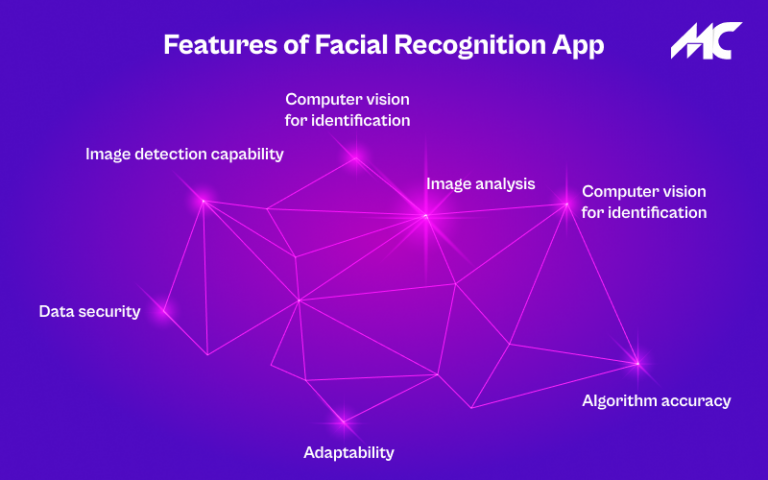 Features of Facial Recognition App

MC

Computer vision for identification

Image detection capability

Image analysis

Computer vision for identification

Data security

Algorithm accuracy

Adaptability